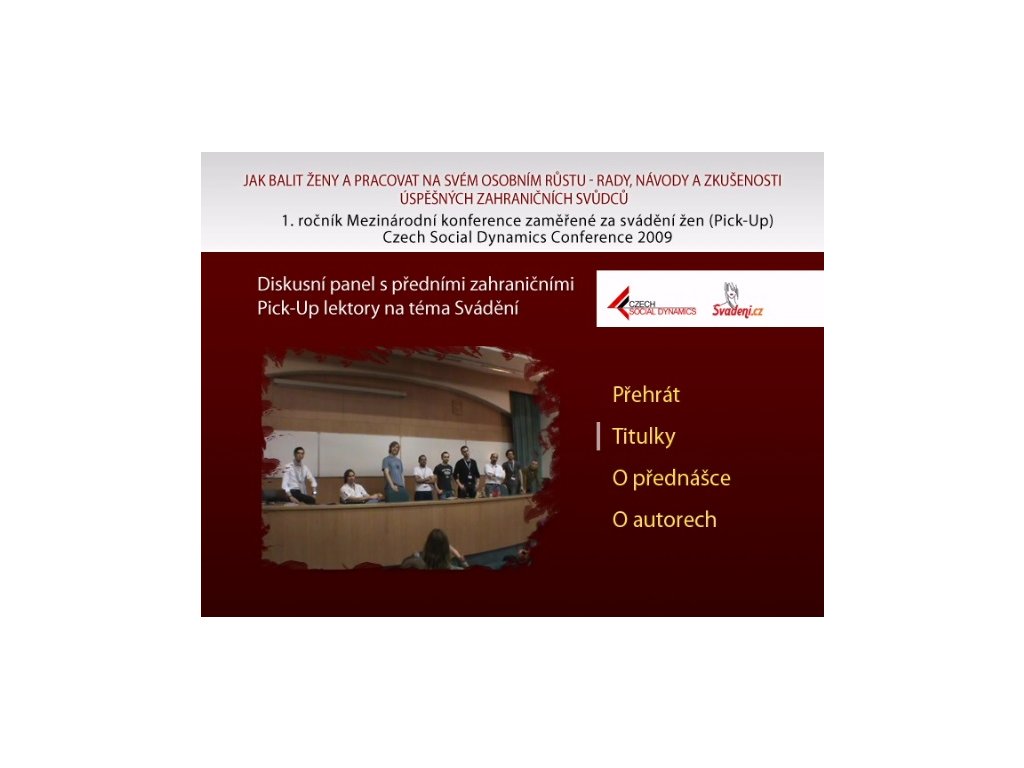 JAK BALIT ŽENY A PRACOVAT NA SVÉM OSOBNÍM RŮSTU - RADY, NÁVODY A ZKUŠENOSTI ÚSPĚŠNÝCH ZAHRANIČNÍCH SVŮDCŮ

1. ročník Mezinárodní konference zaměřené za svádění žen (Pick-Up)
Czech Social Dynamics Conference 2009

Diskusní panel s předními zahraničními Pick-Up lektory na téma Svádění

CZECH SOCIAL DYNAMICS

Svádění.cz

Přehrát

Titulky

O přednášce

O autorech